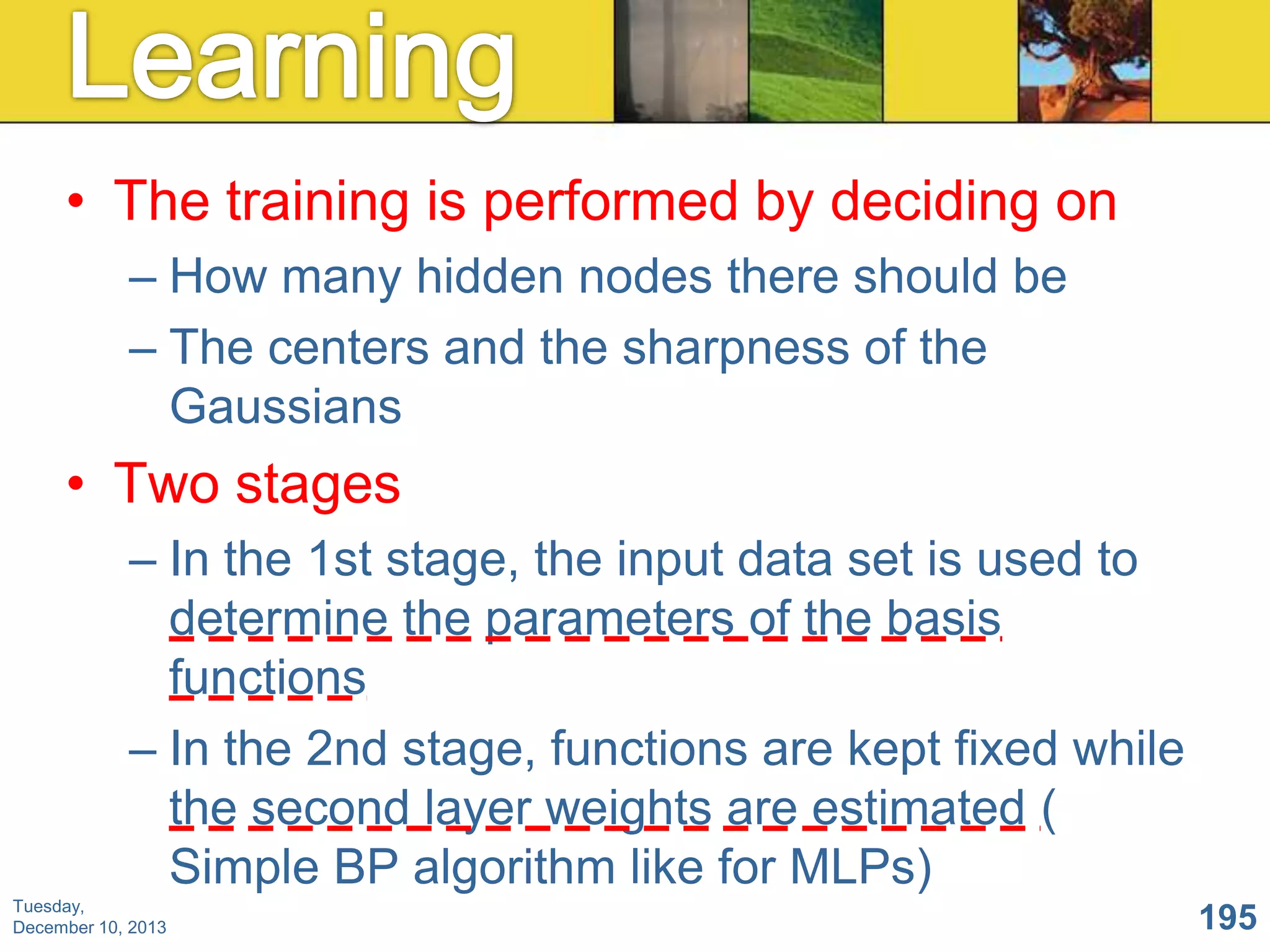 Learning

• The training is performed by deciding on
– How many hidden nodes there should be
– The centers and the sharpness of the Gaussians

• Two stages
– In the 1st stage, the input data set is used to determine the parameters of the basis functions
– In the 2nd stage, functions are kept fixed while the second layer weights are estimated ( Simple BP algorithm like for MLPs)

Tuesday, December 10, 2013

195